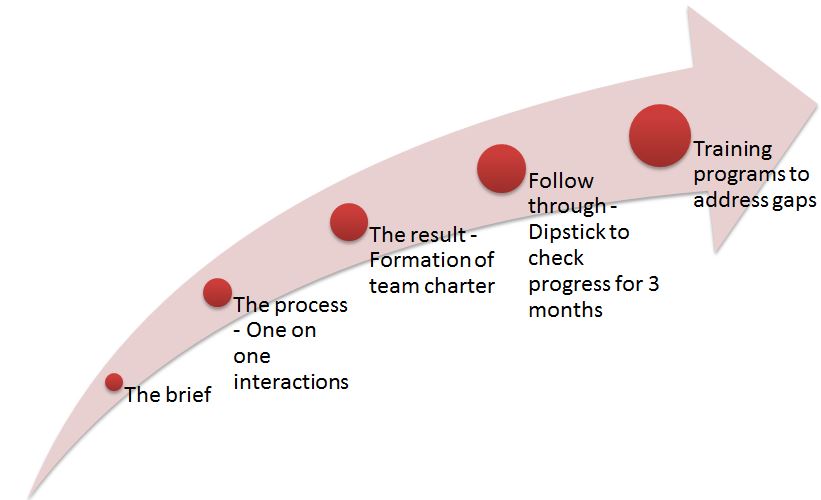 The brief

The process - One on one interactions

The result - Formation of team charter

Follow through - Dipstick to check progress for 3 months

Training programs to address gaps